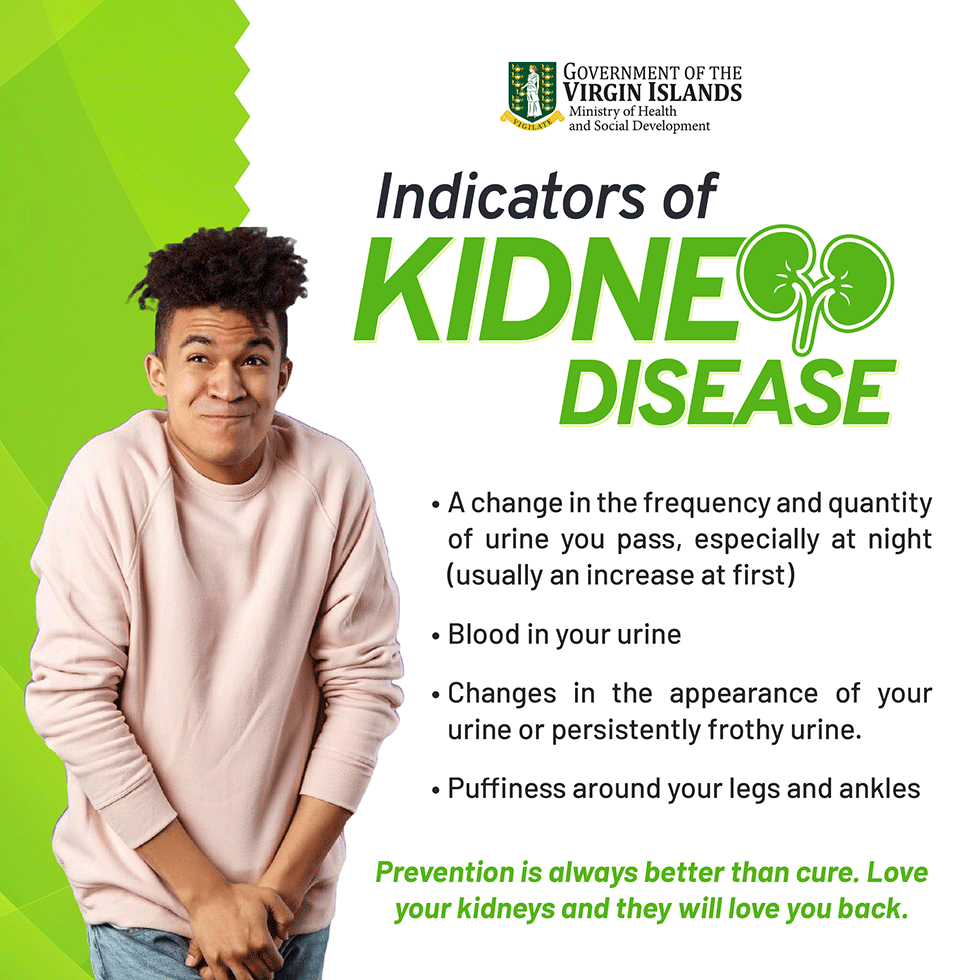 VIGILATE

GOVERNMENT OF THE
VIRGIN ISLANDS
Ministry of Health
and Social Development

Indicators of
KIDNE
DISEASE

• A change in the frequency and quantity of urine you pass, especially at night (usually an increase at first)

• Blood in your urine

• Changes in the appearance of your urine or persistently frothy urine.

• Puffiness around your legs and ankles

Prevention is always better than cure. Love your kidneys and they will love you back.